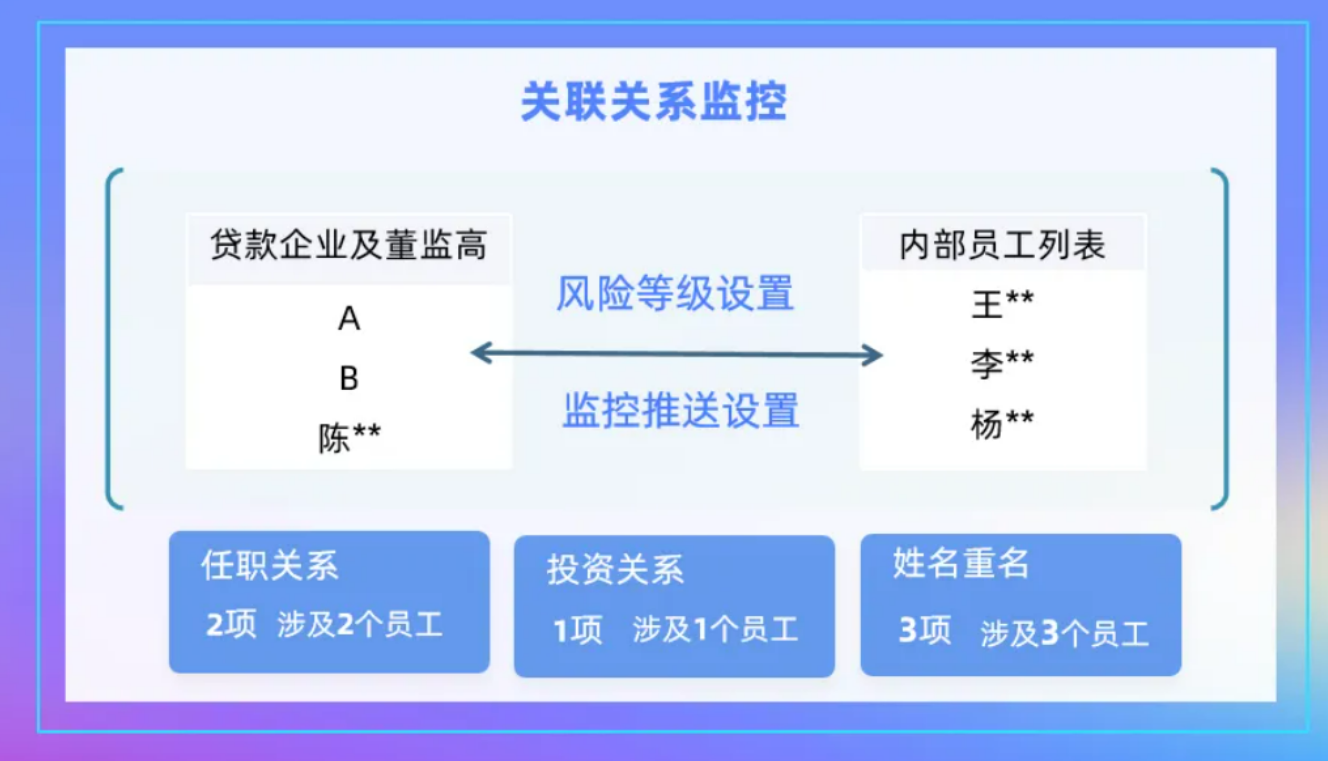 关联关系监控

贷款企业及董监高

A

B

陈**

风险等级设置

监控推送设置

内部员工列表

王**

李**

杨**

任职关系

2项 涉及2个员工

投资关系

1项 涉及1个员工

姓名重名

3项 涉及3个员工